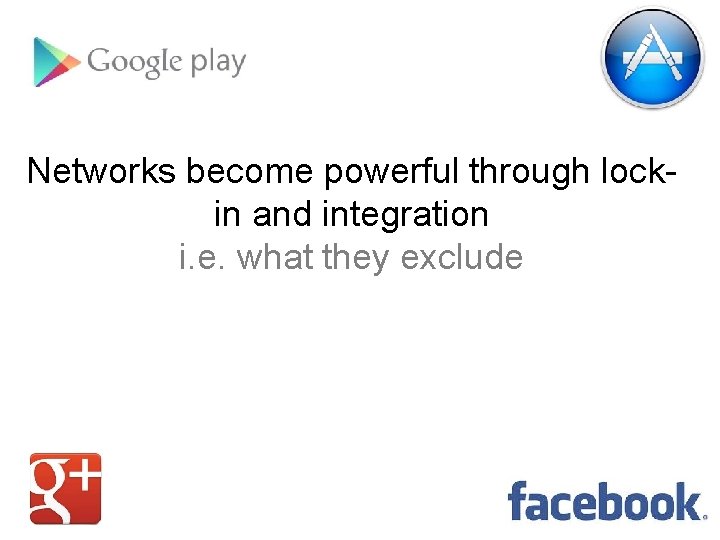 Google play

Networks become powerful through lock-in and integration
i.e. what they exclude

g+

facebook.